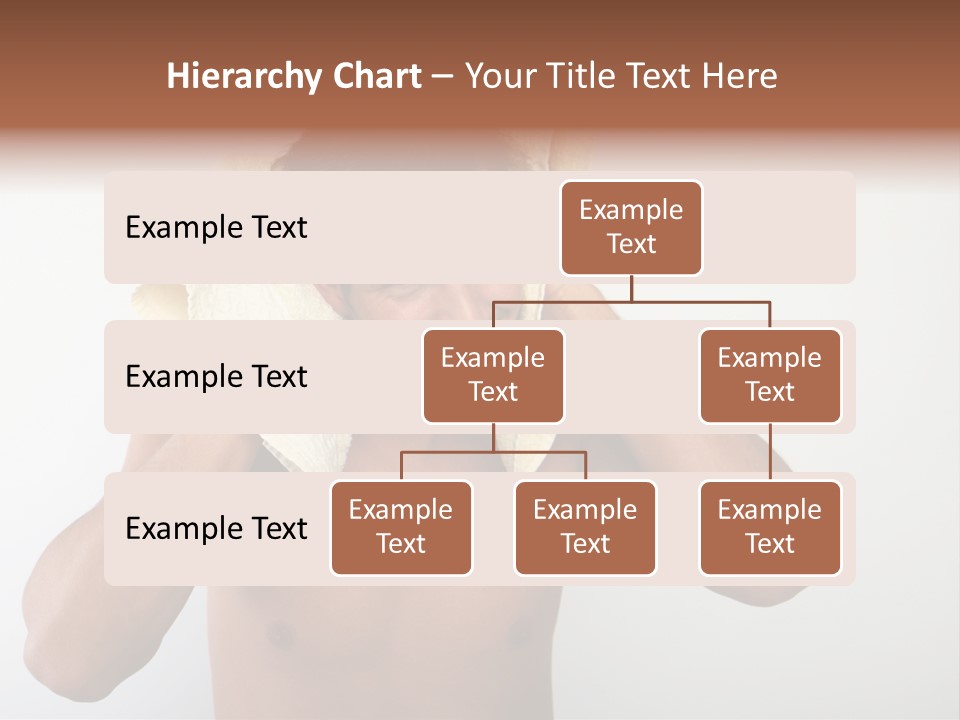 Hierarchy Chart – Your Title Text Here

Example Text

Example Text

Example Text

Example Text

Example Text

Example Text

Example Text

Example Text

Example Text